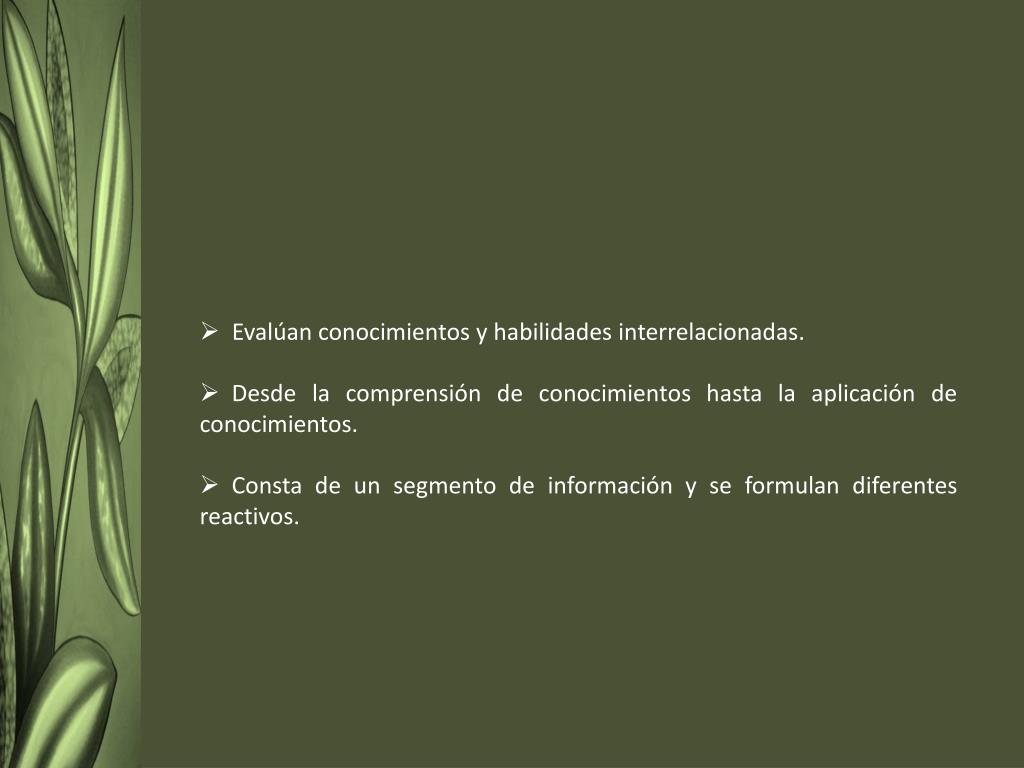 ➢ Evalúan conocimientos y habilidades interrelacionadas.

➢ Desde la comprensión de conocimientos hasta la aplicación de conocimientos.

➢ Consta de un segmento de información y se formulan diferentes reactivos.